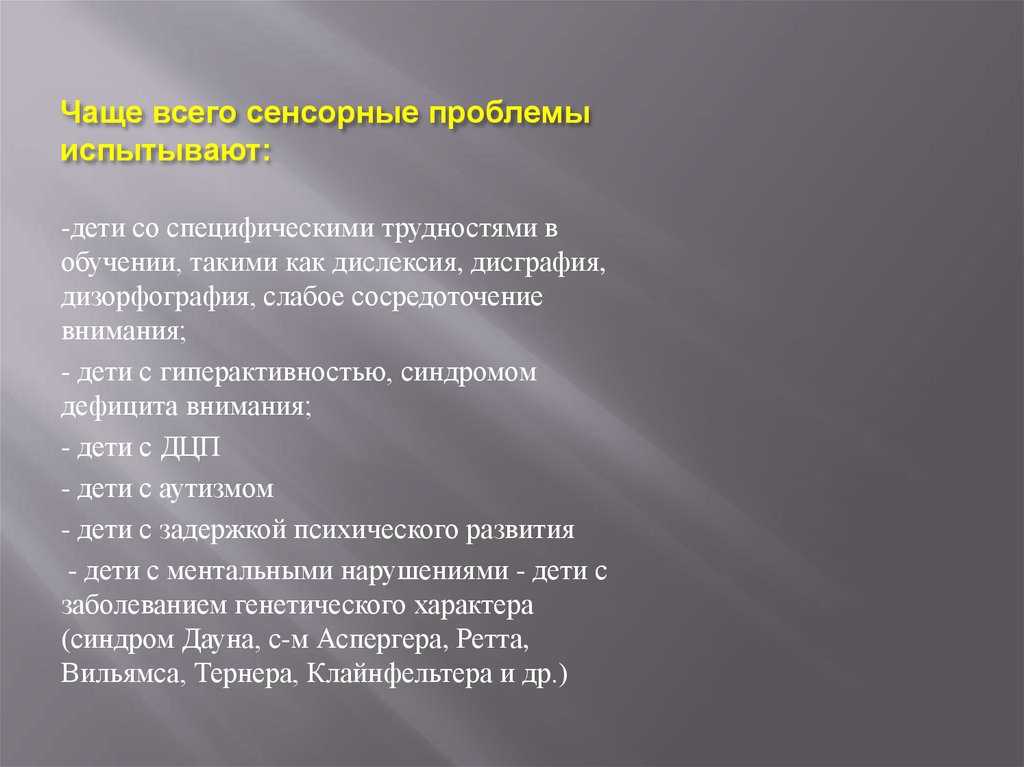 Чаще всего сенсорные проблемы испытывают:

-дети со специфическими трудностями в обучении, такими как дислексия, дисграфия, дизорфография, слабое сосредоточение внимания;

- дети с гиперактивностью, синдромом дефицита внимания;

- дети с ДЦП

- дети с аутизмом

- дети с задержкой психического развития

- дети с ментальными нарушениями - дети с заболеванием генетического характера (синдром Дауна, с-м Аспергера, Ретта, Вильямса, Тернера, Клайнфельтера и др.)